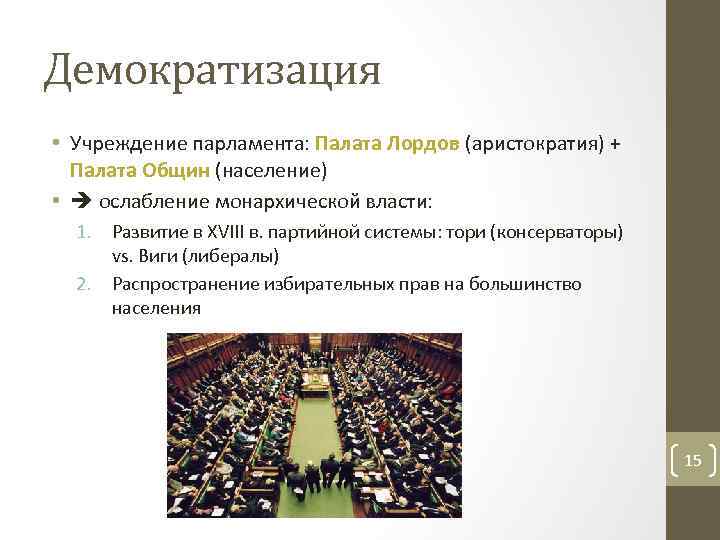 Демократизация

• Учреждение парламента: Палата Лордов (аристократия) + Палата Общин (население)
• → ослабление монархической власти:
1. Развитие в XVIII в. партийной системы: тори (консерваторы) vs. Виги (либералы)
2. Распространение избирательных прав на большинство населения

15